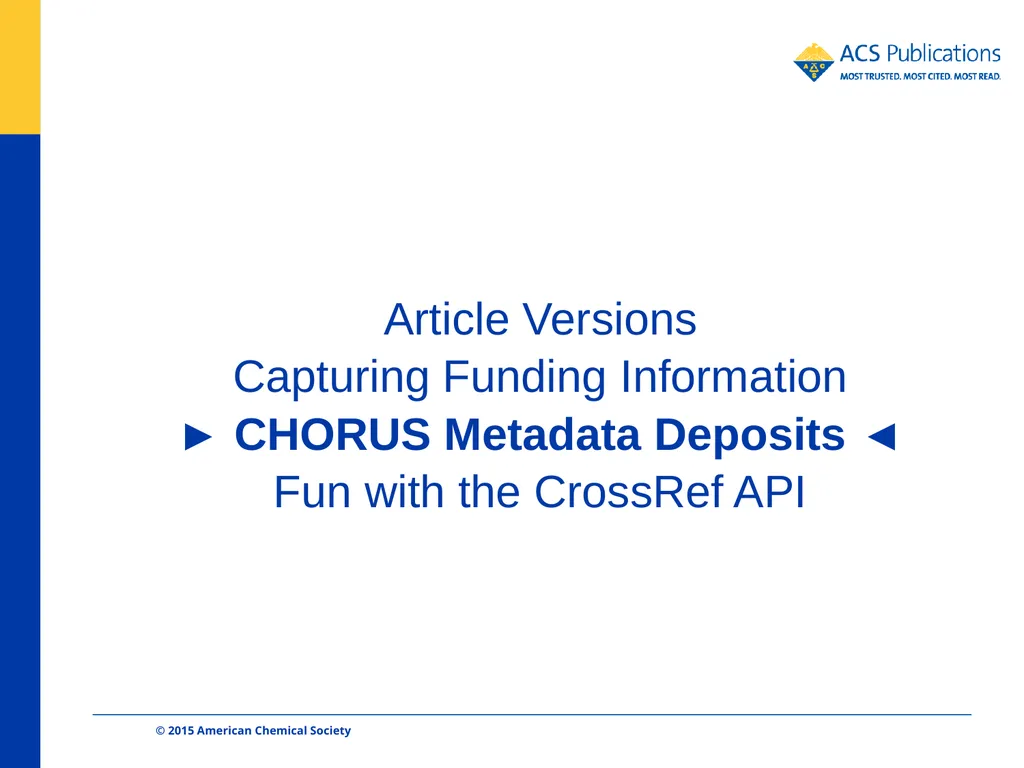 ACS Publications
MOST TRUSTED. MOST CITED. MOST READ.

Article Versions
Capturing Funding Information
► CHORUS Metadata Deposits ◄
Fun with the CrossRef API

© 2015 American Chemical Society